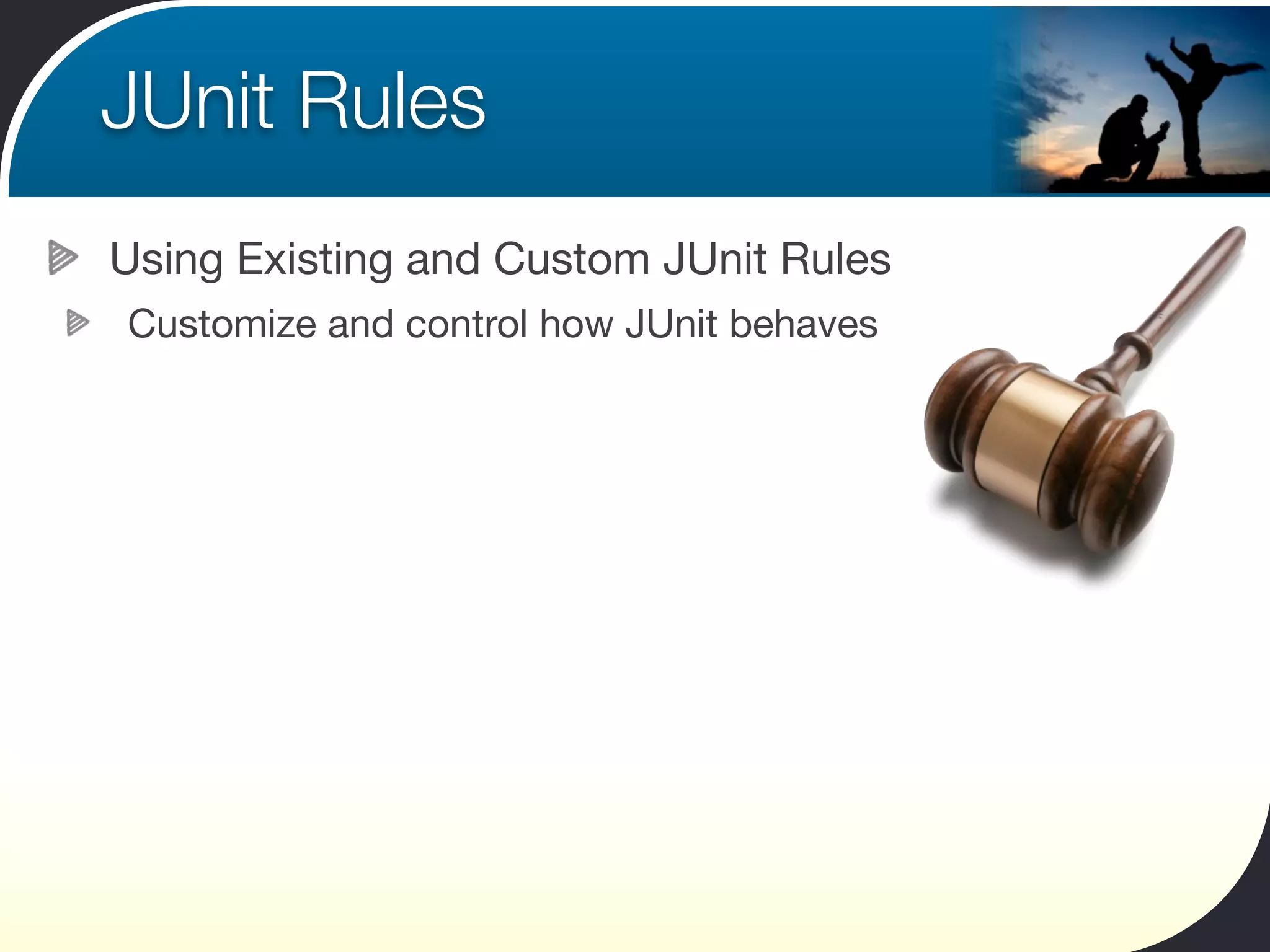 JUnit Rules

Using Existing and Custom JUnit Rules

Customize and control how JUnit behaves